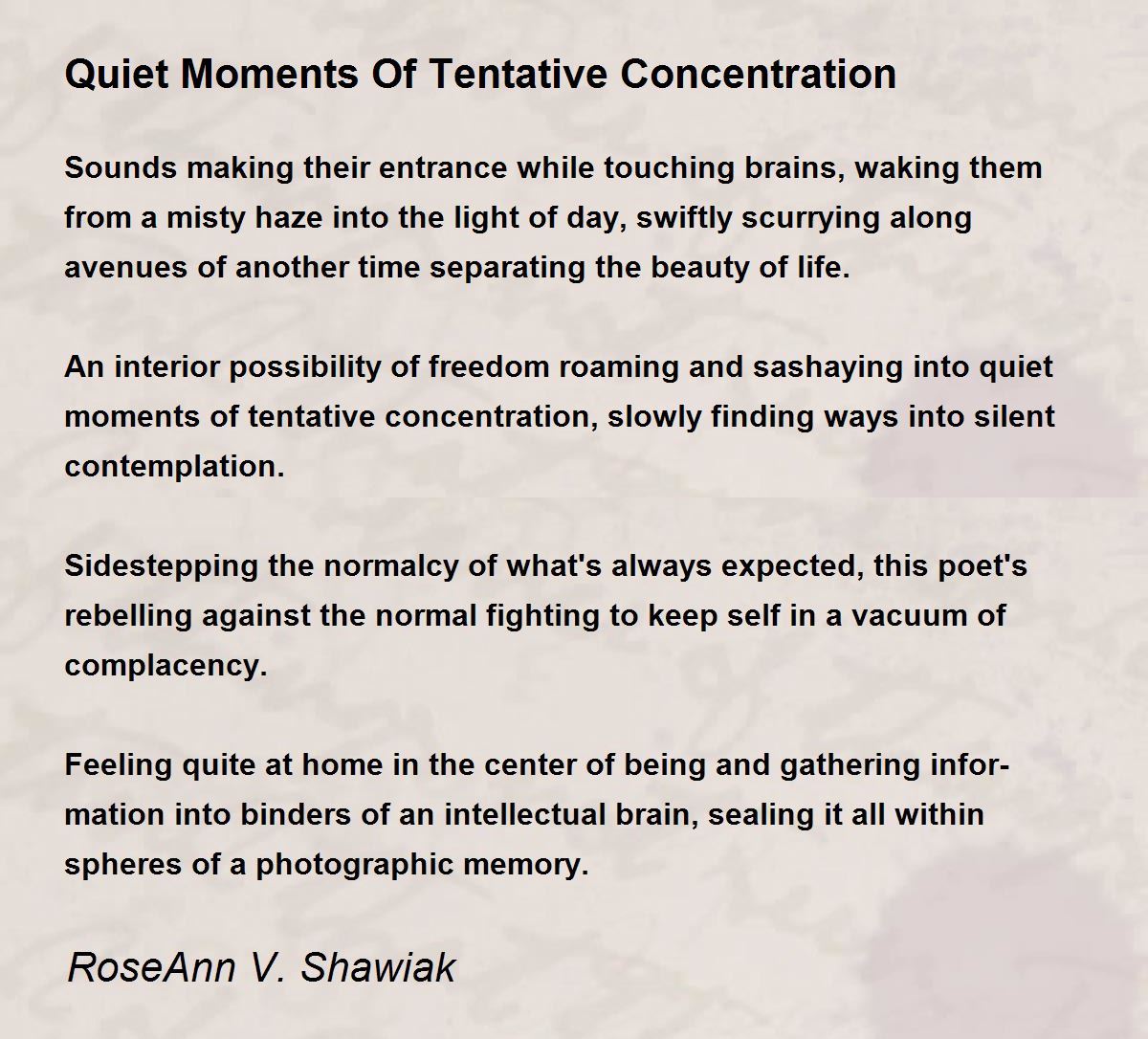 Quiet Moments Of Tentative Concentration

Sounds making their entrance while touching brains, waking them from a misty haze into the light of day, swiftly scurrying along avenues of another time separating the beauty of life.

An interior possibility of freedom roaming and sashaying into quiet moments of tentative concentration, slowly finding ways into silent contemplation.

Sidestepping the normalcy of what's always expected, this poet's rebelling against the normal fighting to keep self in a vacuum of complacency.

Feeling quite at home in the center of being and gathering information into binders of an intellectual brain, sealing it all within spheres of a photographic memory.

RoseAnn V. Shawiak